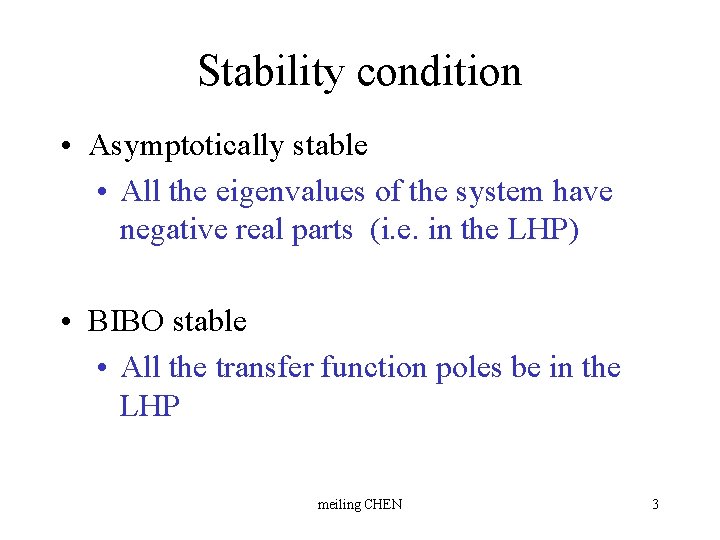 Stability condition

• Asymptotically stable
 • All the eigenvalues of the system have negative real parts (i.e. in the LHP)

• BIBO stable
 • All the transfer function poles be in the LHP

meiling CHEN

3